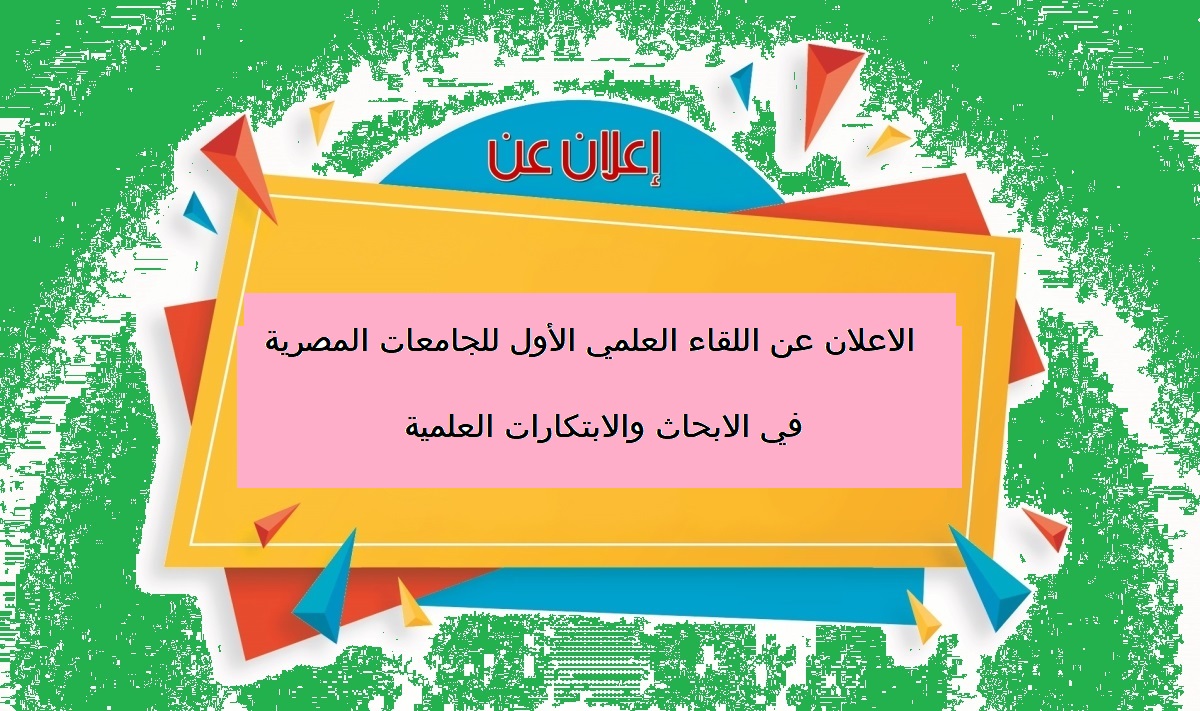 إعلان عن

الاعلان عن اللقاء العلمي الأول للجامعات المصرية

في الابحاث والابتكارات العلمية